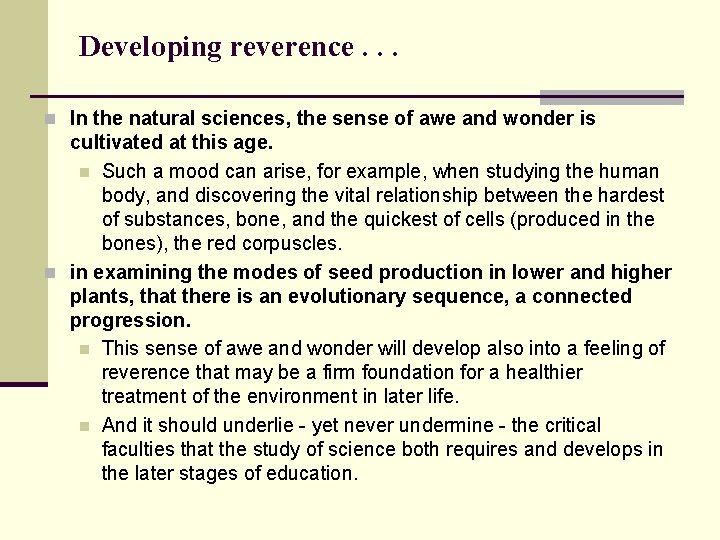 Developing reverence . . .

In the natural sciences, the sense of awe and wonder is cultivated at this age.

Such a mood can arise, for example, when studying the human body, and discovering the vital relationship between the hardest of substances, bone, and the quickest of cells (produced in the bones), the red corpuscles.

in examining the modes of seed production in lower and higher plants, that there is an evolutionary sequence, a connected progression.

This sense of awe and wonder will develop also into a feeling of reverence that may be a firm foundation for a healthier treatment of the environment in later life.

And it should underlie - yet never undermine - the critical faculties that the study of science both requires and develops in the later stages of education.